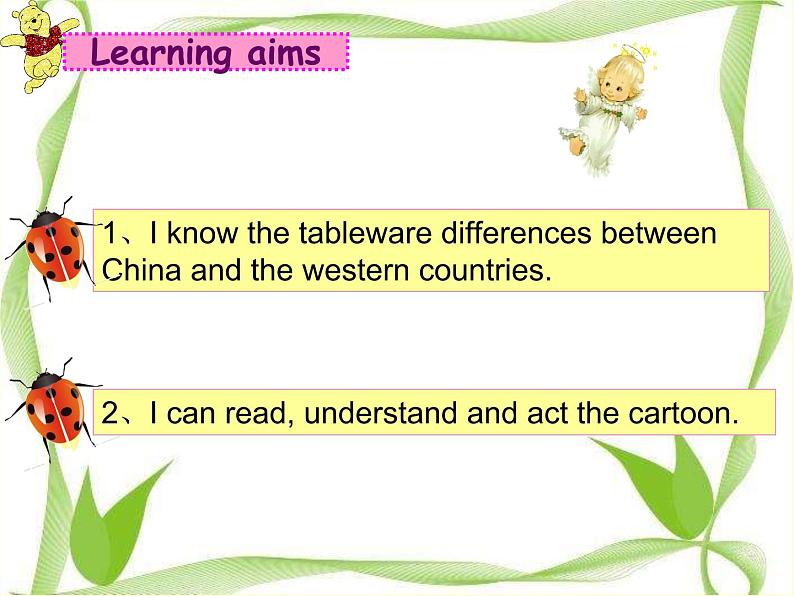 Learning aims

1、I know the tableware differences between China and the western countries.

2、I can read, understand and act the cartoon.